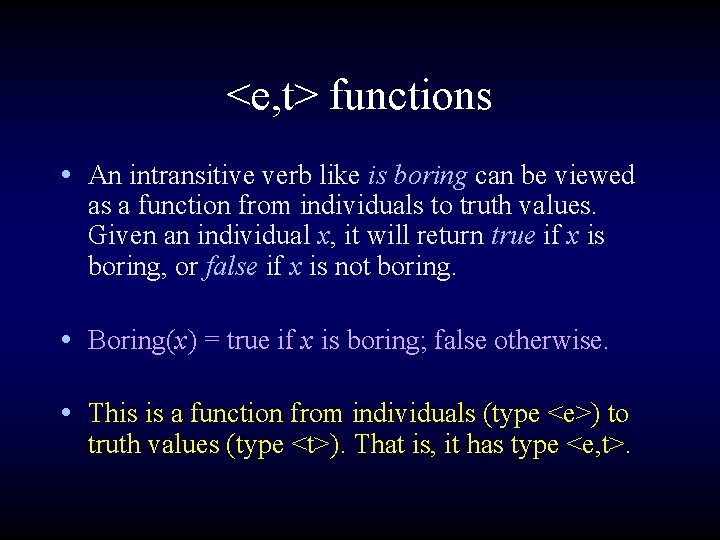 <e,t> functions

• An intransitive verb like is boring can be viewed as a function from individuals to truth values. Given an individual $x$, it will return true if $x$ is boring, or false if $x$ is not boring.

• Boring($x$) = true if $x$ is boring; false otherwise.

• This is a function from individuals (type <e>) to truth values (type <t>). That is, it has type <e,t>.